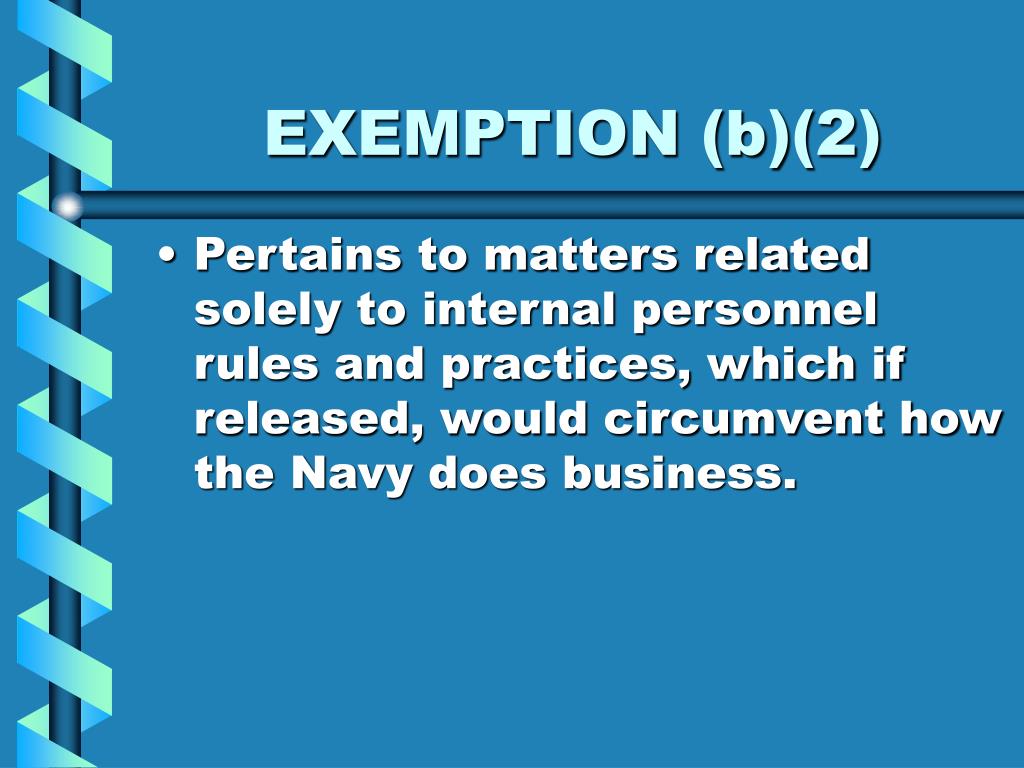 EXEMPTION (b)(2)

• Pertains to matters related solely to internal personnel rules and practices, which if released, would circumvent how the Navy does business.